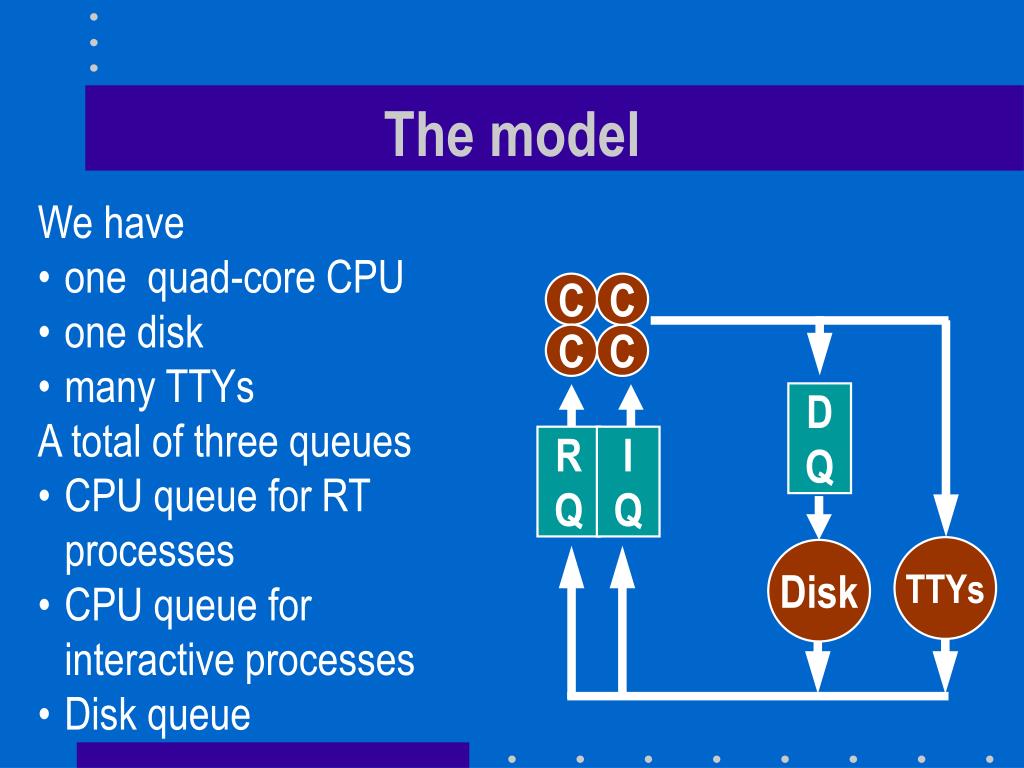 The model

We have
• one quad-core CPU
• one disk
• many TTYs
A total of three queues
• CPU queue for RT processes
• CPU queue for interactive processes
• Disk queue

C C
C C

R Q

I Q

D Q

Disk

TTYs